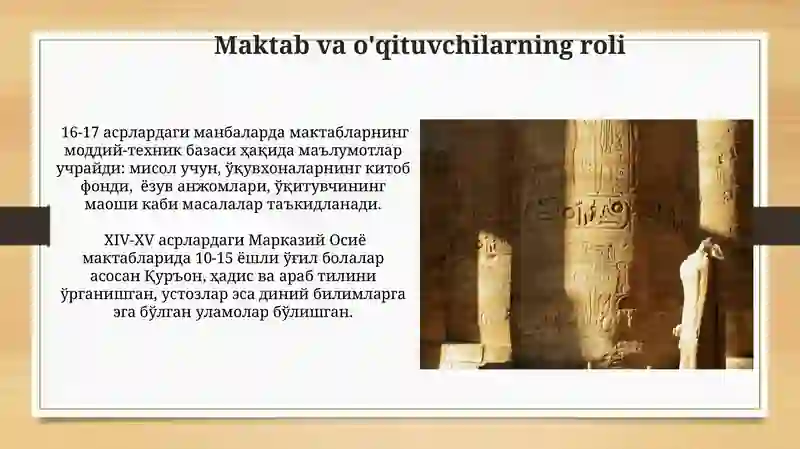 Maktab va o'qituvchilarning roli

16-17 асрлардаги манбаларда мактабларнинг моддий-техник базаси ҳақида маълумотлар учрайди: мисол учун, ўқувхоналарнинг китоб фонди, ёзув анжомлари, ўқитувчининг маоши каби масалалар таъкидланади.

XIV-XV асрлардаги Марказий Осиё мактабларида 10-15 ёшли ўғил болалар асосан Қуръон, ҳадис ва араб тилини ўрганишган, устозлар эса диний билимларга эга бўлган уламолар бўлишган.